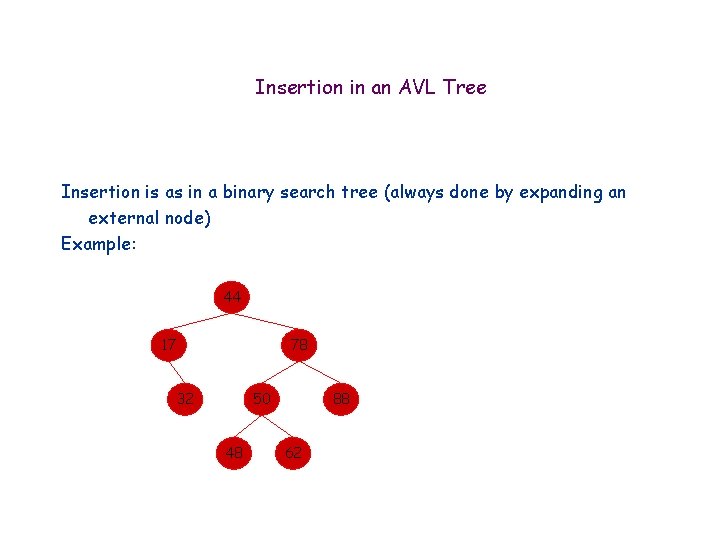 Insertion in an AVL Tree

Insertion is as in a binary search tree (always done by expanding an external node)
Example:

44
17
78
32
50
88
48
62